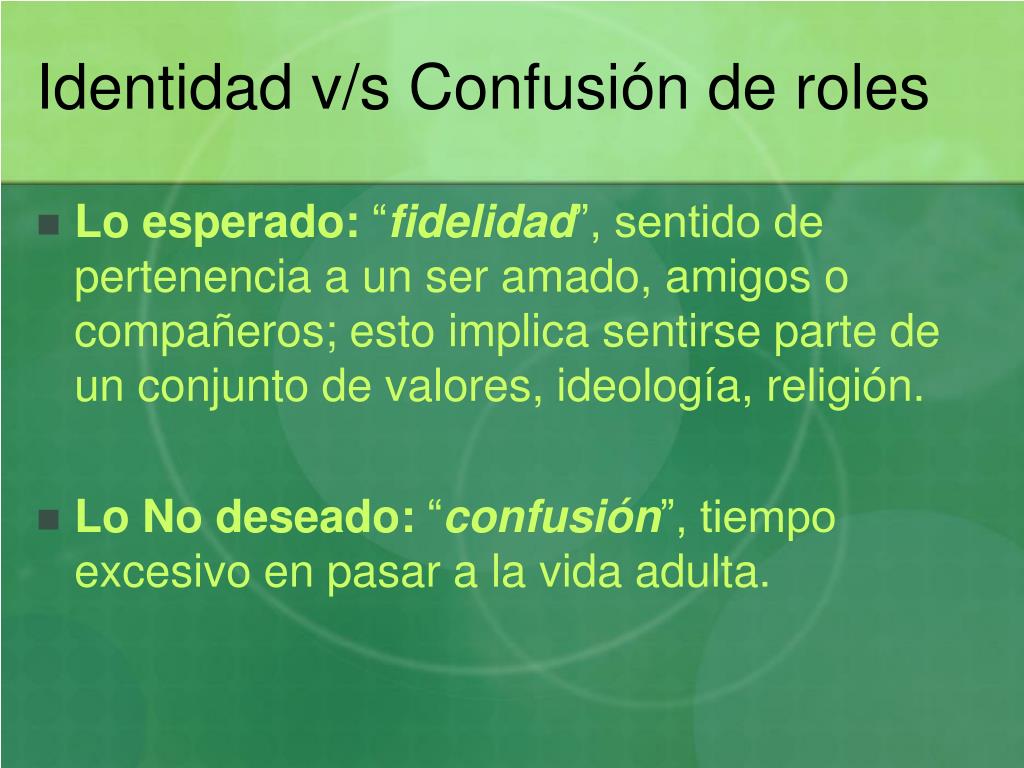 Identidad v/s Confusión de roles

Lo esperado: “fidelidad”, sentido de pertenencia a un ser amado, amigos o compañeros; esto implica sentirse parte de un conjunto de valores, ideología, religión.

Lo No deseado: “confusión”, tiempo excesivo en pasar a la vida adulta.